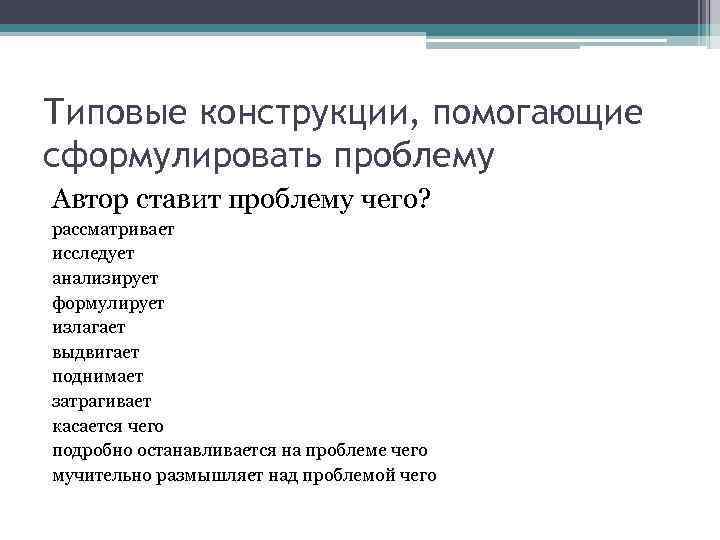 Типовые конструкции, помогающие сформулировать проблему

Автор ставит проблему чего?
рассматривает
исследует
анализирует
формулирует
излагает
выдвигает
поднимает
затрагивает
касается чего
подробно останавливается на проблеме чего
мучительно размышляет над проблемой чего